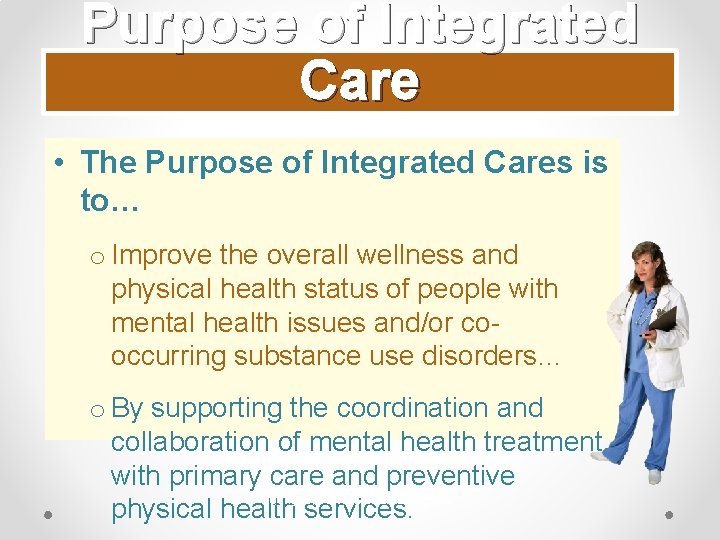 Purpose of Integrated Care

• The Purpose of Integrated Cares is to…

o Improve the overall wellness and physical health status of people with mental health issues and/or co-occurring substance use disorders…

o By supporting the coordination and collaboration of mental health treatment with primary care and preventive physical health services.